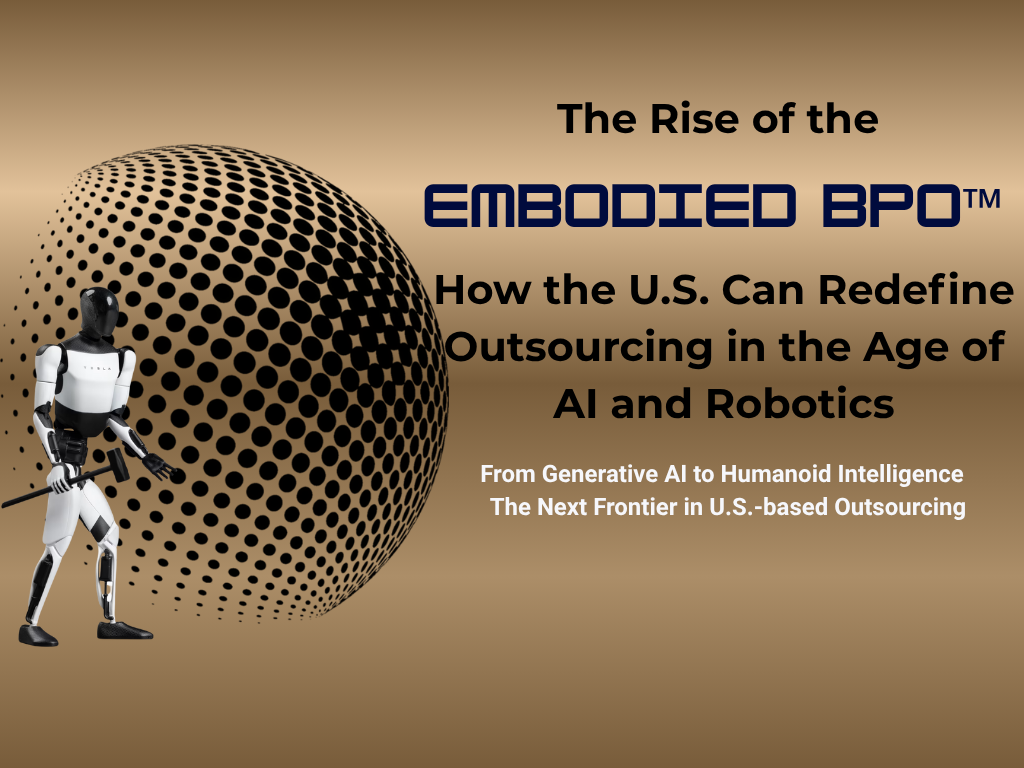 The Rise of the

EMBODIED BPO™

How the U.S. Can Redefine Outsourcing in the Age of AI and Robotics

From Generative AI to Humanoid Intelligence
The Next Frontier in U.S.-based Outsourcing

TESLA